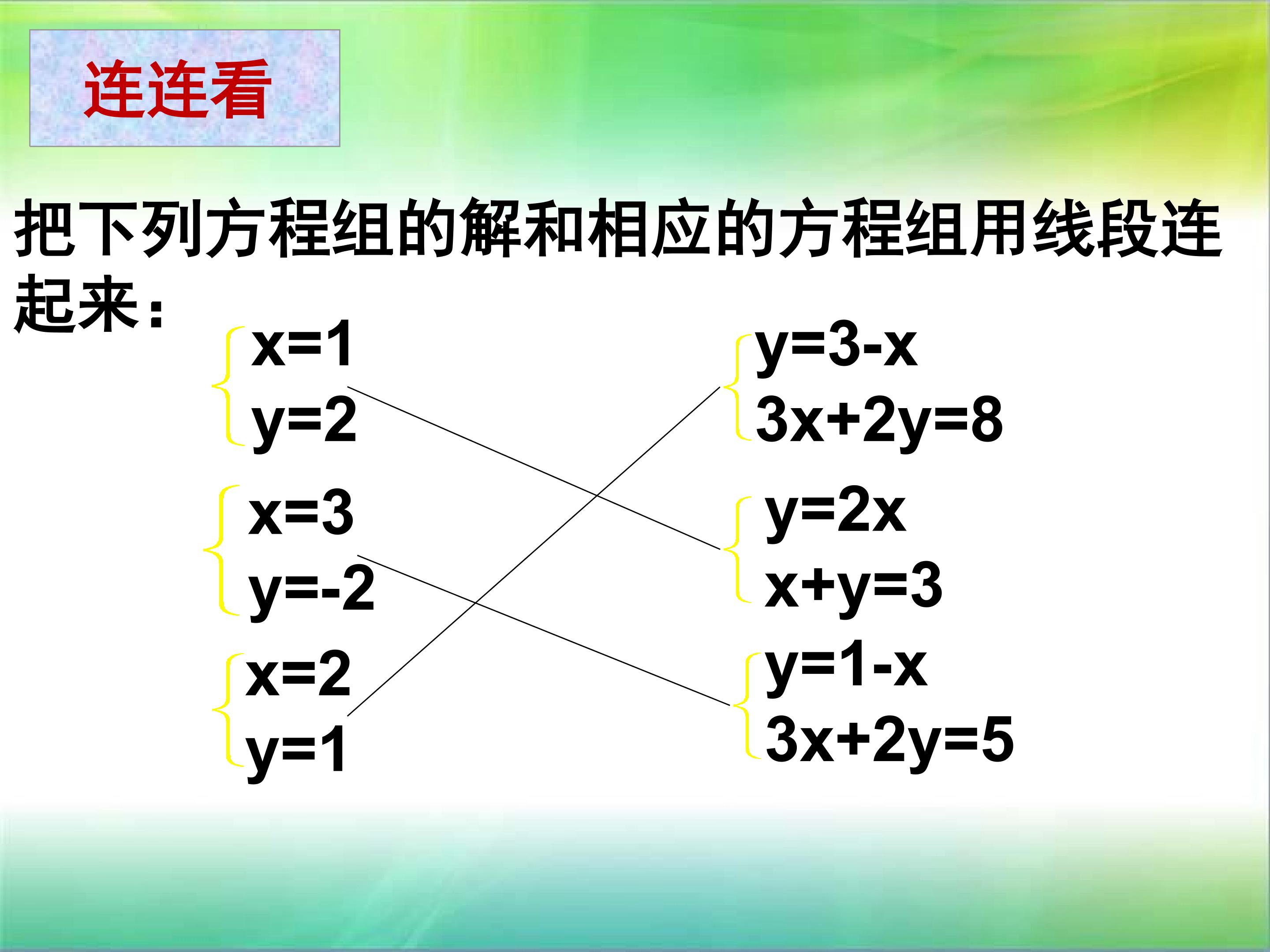 连连看

把下列方程组的解和相应的方程组用线段连起来：

$\begin{cases} x=1 \\ y=2 \end{cases}$

$\begin{cases} x=3 \\ y=-2 \end{cases}$

$\begin{cases} x=2 \\ y=1 \end{cases}$

$\begin{cases} y=3-x \\ 3x+2y=8 \end{cases}$

$\begin{cases} y=2x \\ x+y=3 \end{cases}$

$\begin{cases} y=1-x \\ 3x+2y=5 \end{cases}$